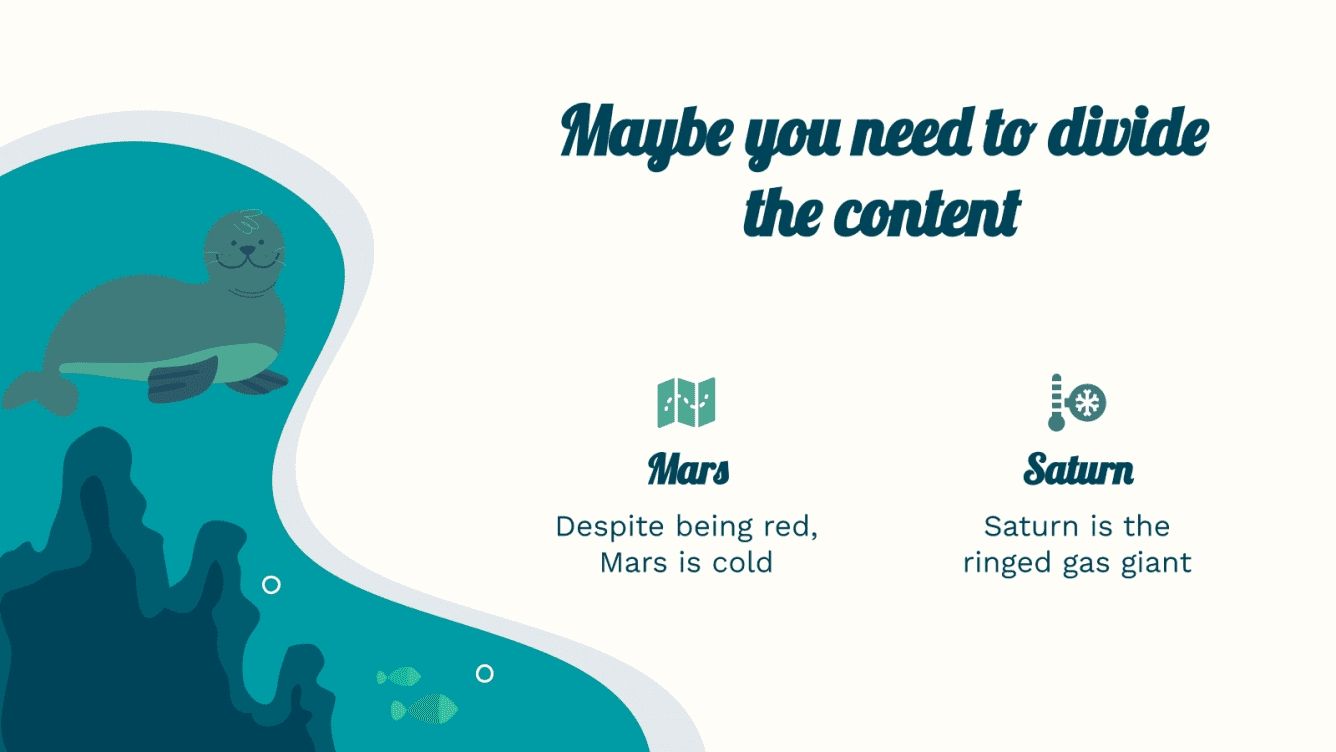 Maybe you need to divide the content

Mars

Despite being red, Mars is cold

Saturn

Saturn is the ringed gas giant